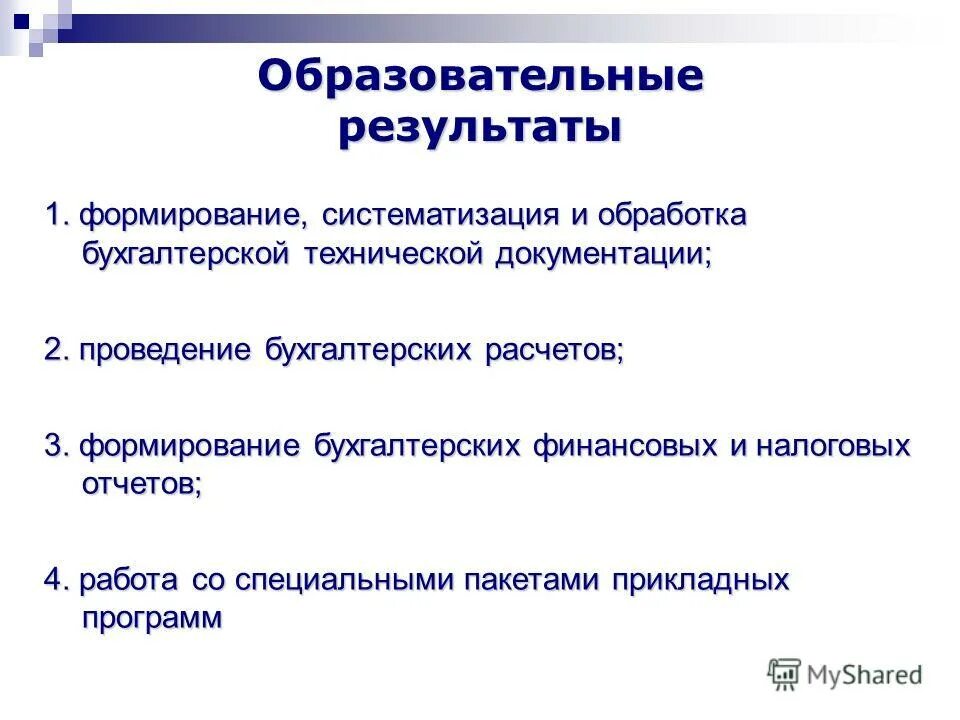 Образовательные результаты

1. формирование, систематизация и обработка бухгалтерской технической документации;

2. проведение бухгалтерских расчетов;

3. формирование бухгалтерских финансовых и налоговых отчетов;

4. работа со специальными пакетами прикладных программ

MyShared